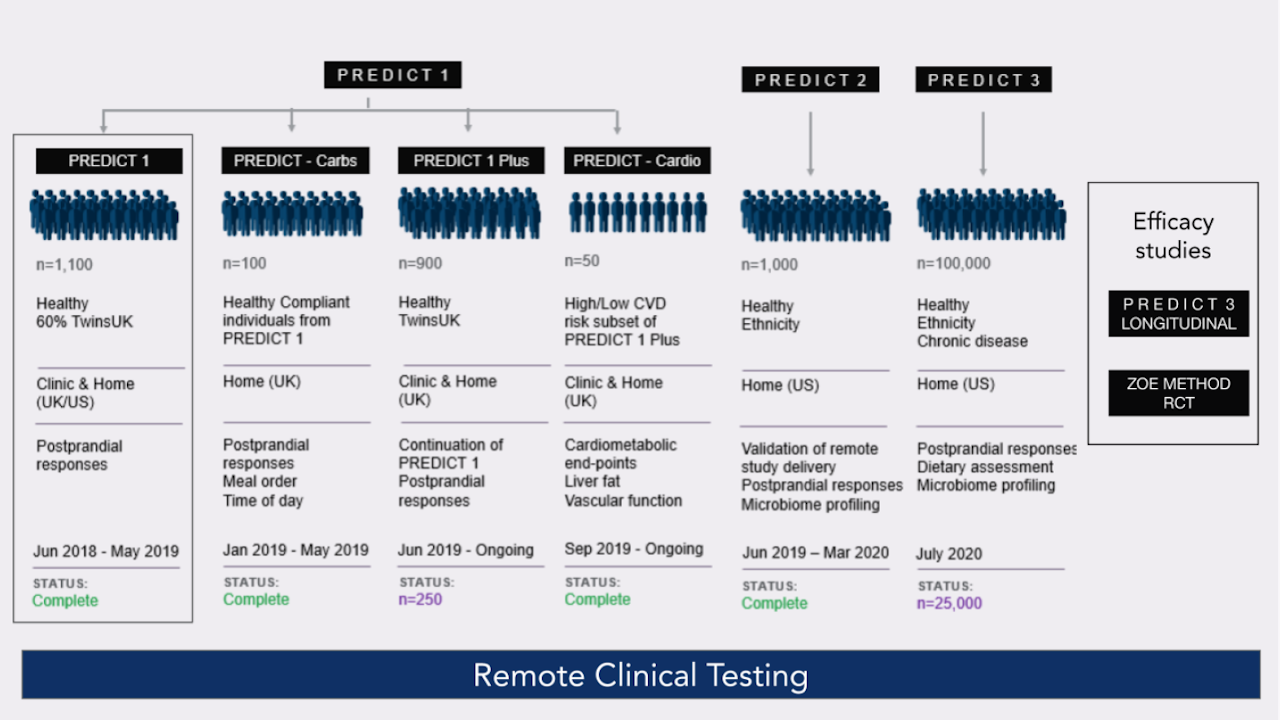 PREDICT 1

PREDICT 1

n=1,100

Healthy
60% TwinsUK

Clinic & Home (UK/US)

Postprandial responses

Jun 2018 - May 2019

STATUS:
Complete

PREDICT - Carbs

n=100

Healthy Compliant individuals from PREDICT 1

Home (UK)

Postprandial responses
Meal order
Time of day

Jan 2019 - May 2019

STATUS:
Complete

PREDICT 1 Plus

n=900

Healthy
TwinsUK

Clinic & Home (UK)

Continuation of PREDICT 1
Postprandial responses

Jun 2019 - Ongoing

STATUS:
n=250

PREDICT - Cardio

n=50

High/Low CVD risk subset of PREDICT 1 Plus

Clinic & Home (UK)

Cardiometabolic end-points
Liver fat
Vascular function

Sep 2019 - Ongoing

STATUS:
Complete

PREDICT 2

n=1,000

Healthy
Ethnicity

Home (US)

Validation of remote study delivery
Postprandial responses
Microbiome profiling

Jun 2019 – Mar 2020

STATUS:
Complete

PREDICT 3

n=100,000

Healthy
Ethnicity
Chronic disease

Home (US)

Postprandial responses
Dietary assessment
Microbiome profiling

July 2020

STATUS:
n=25,000

Efficacy studies

PREDICT 3 LONGITUDINAL

ZOE METHOD RCT

Remote Clinical Testing